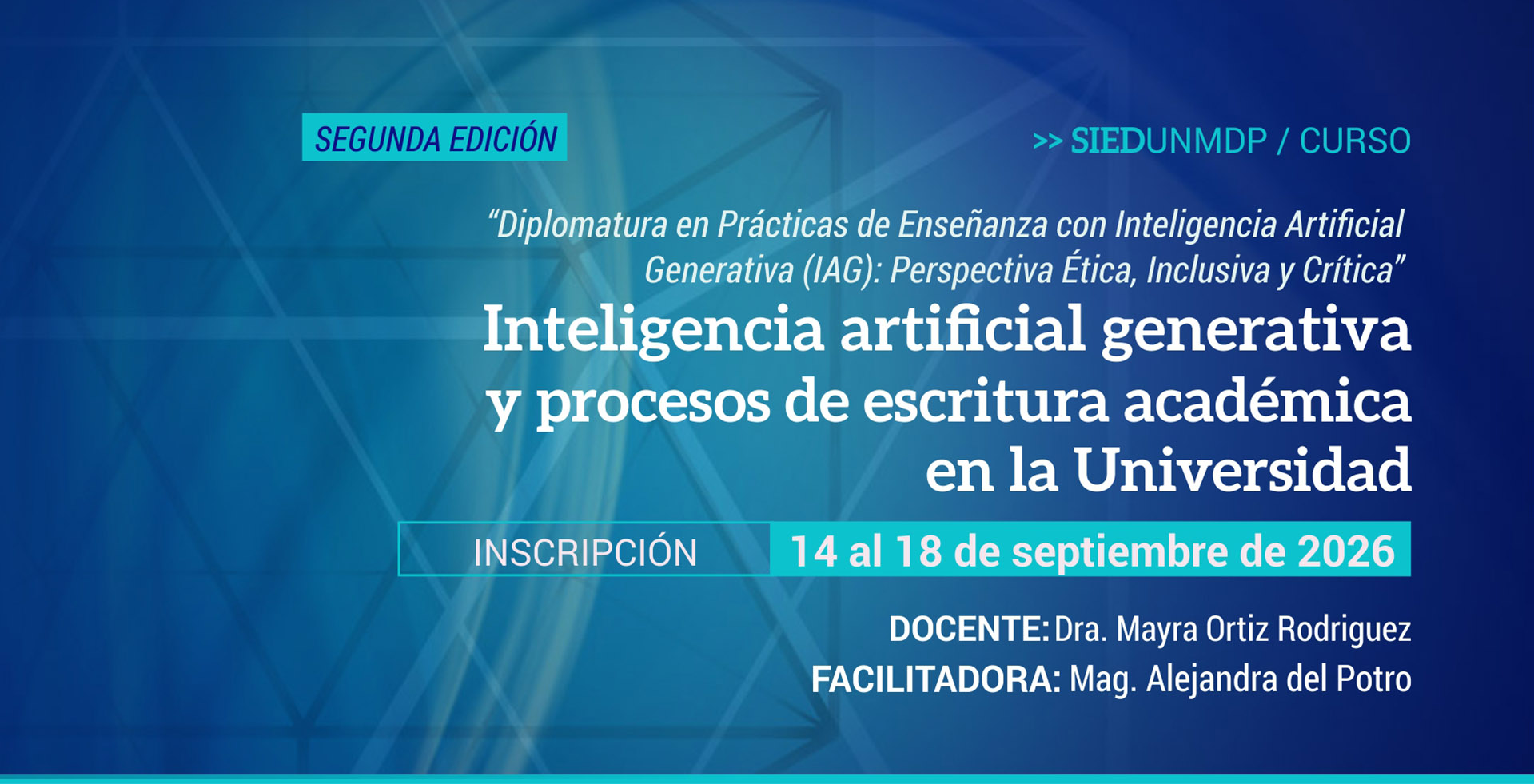 SEGUNDA EDICIÓN

>> SIEDUNMDP / CURSO

“Diplomatura en Prácticas de Enseñanza con Inteligencia Artificial Generativa (IAG): Perspectiva Ética, Inclusiva y Crítica”

Inteligencia artificial generativa y procesos de escritura académica en la Universidad

INSCRIPCIÓN 14 al 18 de septiembre de 2026

DOCENTE: Dra. Mayra Ortiz Rodriguez
FACILITADORA: Mag. Alejandra del Potro